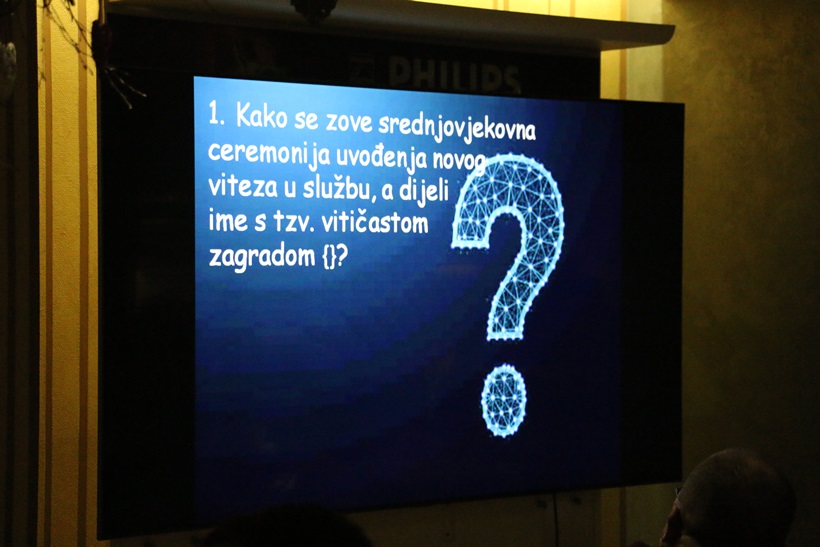 PHILIPS

1. Kako se zove srednjovjekovna ceremonija uvođenja novog viteza u službu, a dijeli ime s tzv. vitičastom zagradom {}?